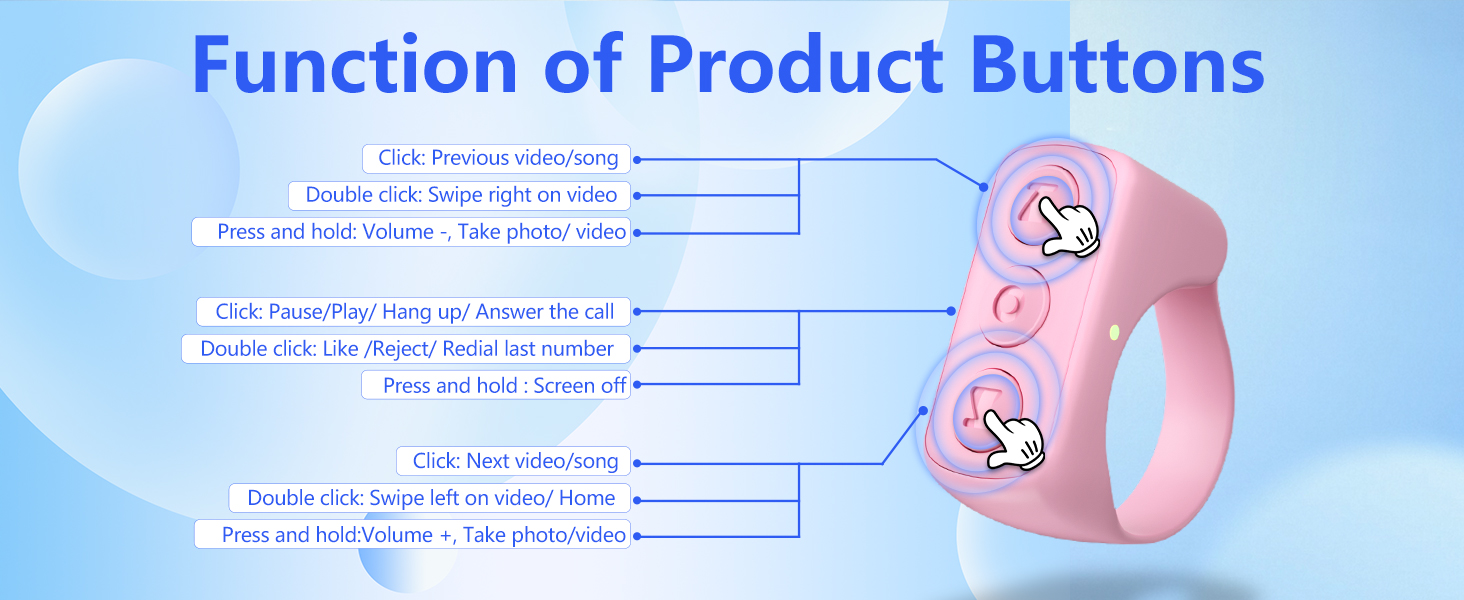 Function of Product Buttons

Click: Previous video/song

Double click: Swipe right on video

Press and hold: Volume -, Take photo/ video

Click: Pause/Play/ Hang up/ Answer the call

Double click: Like /Reject/ Redial last number

Press and hold : Screen off

Click: Next video/song

Double click: Swipe left on video/ Home

Press and hold:Volume +, Take photo/video